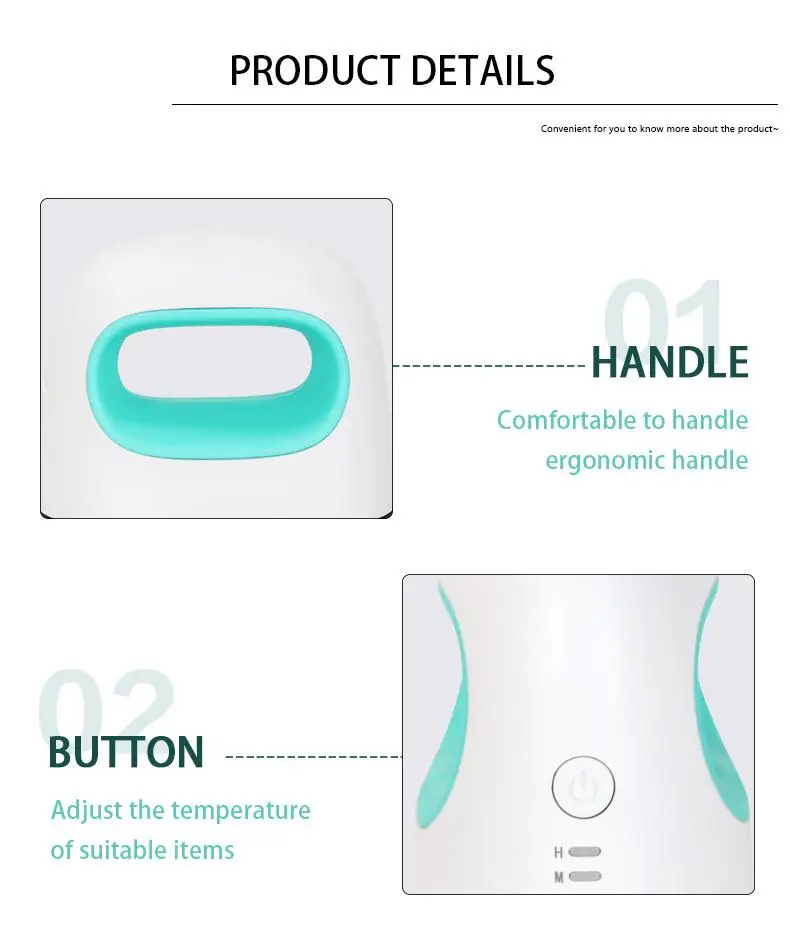 PRODUCT DETAILS

Convenient for you to know more about the product~

01

HANDLE

Comfortable to handle ergonomic handle

02

BUTTON

Adjust the temperature of suitable items

H

M